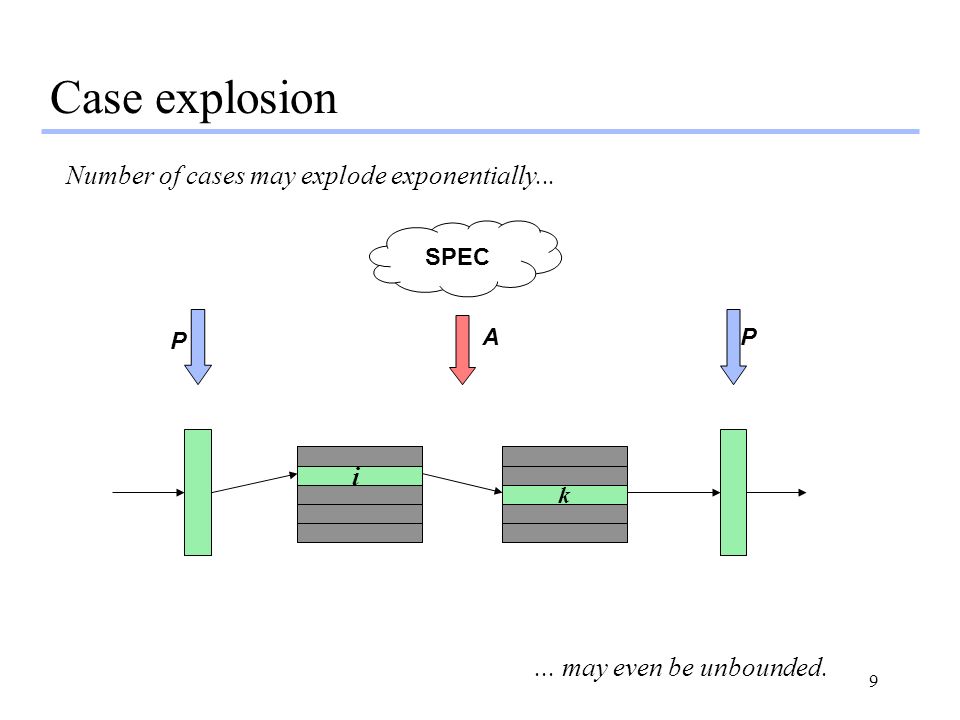 Case explosion

Number of cases may explode exponentially...

SPEC

P

A

P

i

k

... may even be unbounded.

9